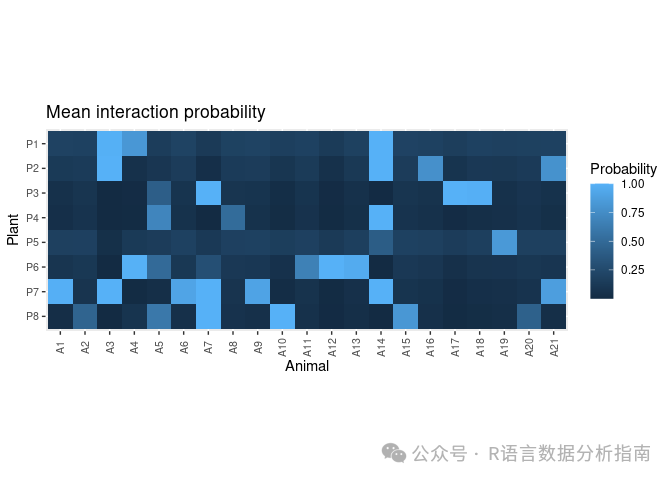 Mean interaction probability

Plant

P1
P2
P3
P4
P5
P6
P7
P8

A1 A2 A3 A4 A5 A6 A7 A8 A9 A10 A11 A12 A13 A14 A15 A16 A17 A18 A19 A20 A21

Animal

Probability
1.00
0.75
0.50
0.25

公众号 · R语言数据分析指南